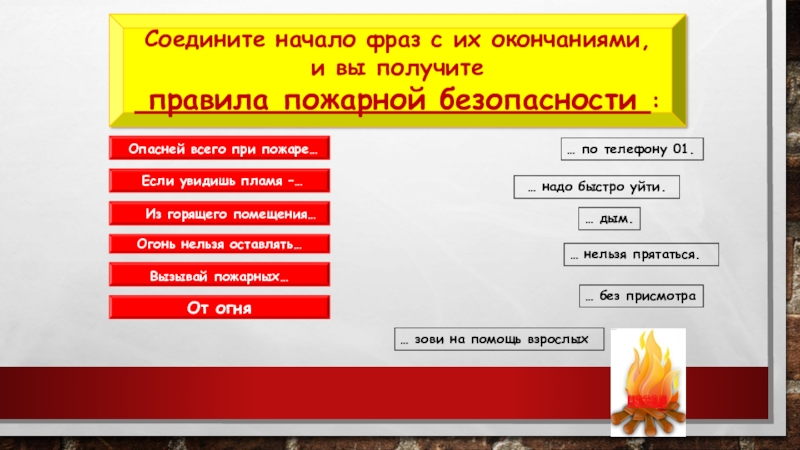 Соедините начало фраз с их окончаниями, и вы получите правила пожарной безопасности :

Опасней всего при пожаре…

Если увидишь пламя -…

Из горящего помещения…

Огонь нельзя оставлять…

Вызывай пожарных…

От огня

… по телефону 01.

… надо быстро уйти.

… дым.

… нельзя прятаться.

… без присмотра

… зови на помощь взрослых